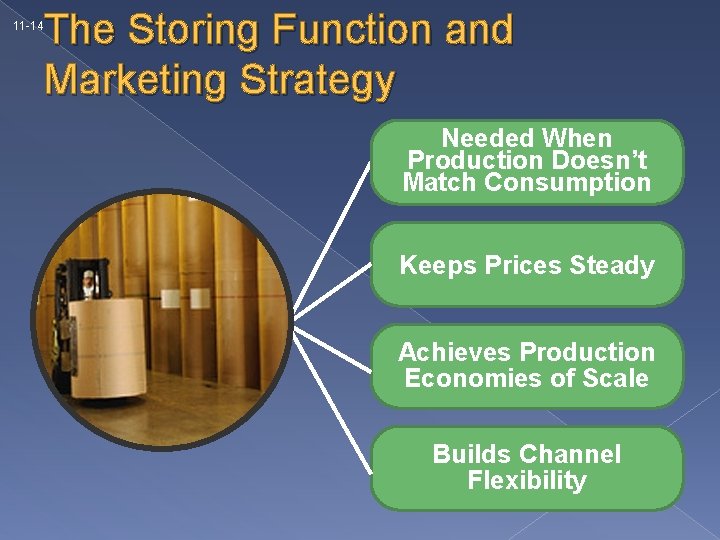 11-14

The Storing Function and Marketing Strategy

Needed When Production Doesn't Match Consumption

Keeps Prices Steady

Achieves Production Economies of Scale

Builds Channel Flexibility